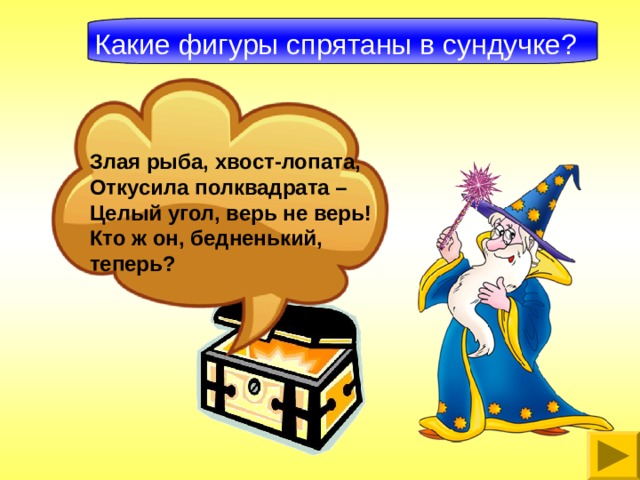 Какие фигуры спрятаны в сундучке?

Злая рыба, хвост-лопата,
Откусила полквадрата –
Целый угол, верь не верь!
Кто ж он, бедненький, теперь?